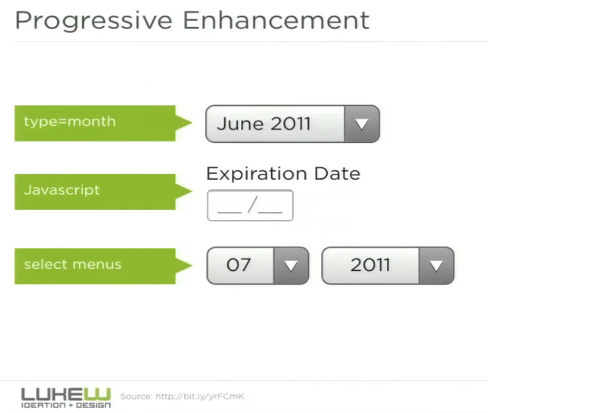 Progressive Enhancement

type=month

June 2011

Javascript

Expiration Date

__/__

select menus

07

2011

LUKEW
IDEATION + DESIGN

Source: http://bit.ly/yrFCmK